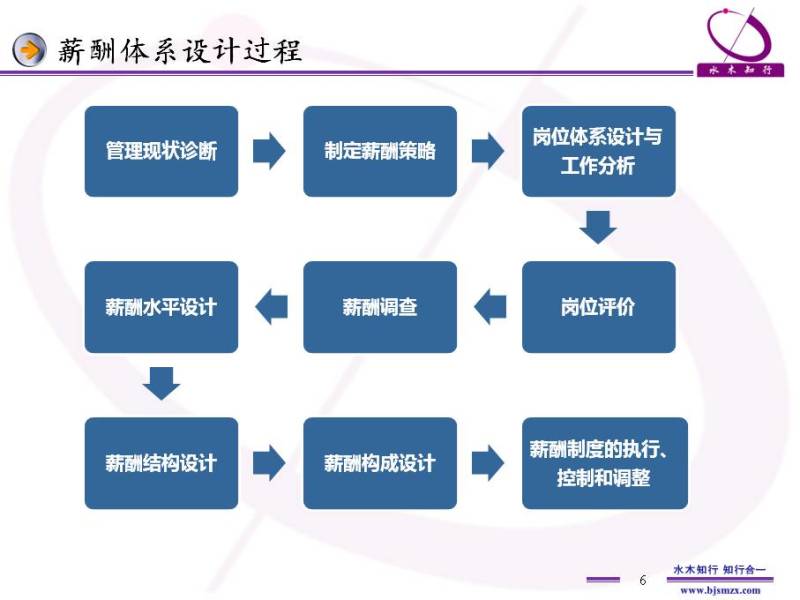 薪酬体系设计过程

水木知行

管理现状诊断

制定薪酬策略

岗位体系设计与工作分析

岗位评价

薪酬调查

薪酬水平设计

薪酬结构设计

薪酬构成设计

薪酬制度的执行、控制和调整

6

水木知行 知行合一

www.bjsmzx.com